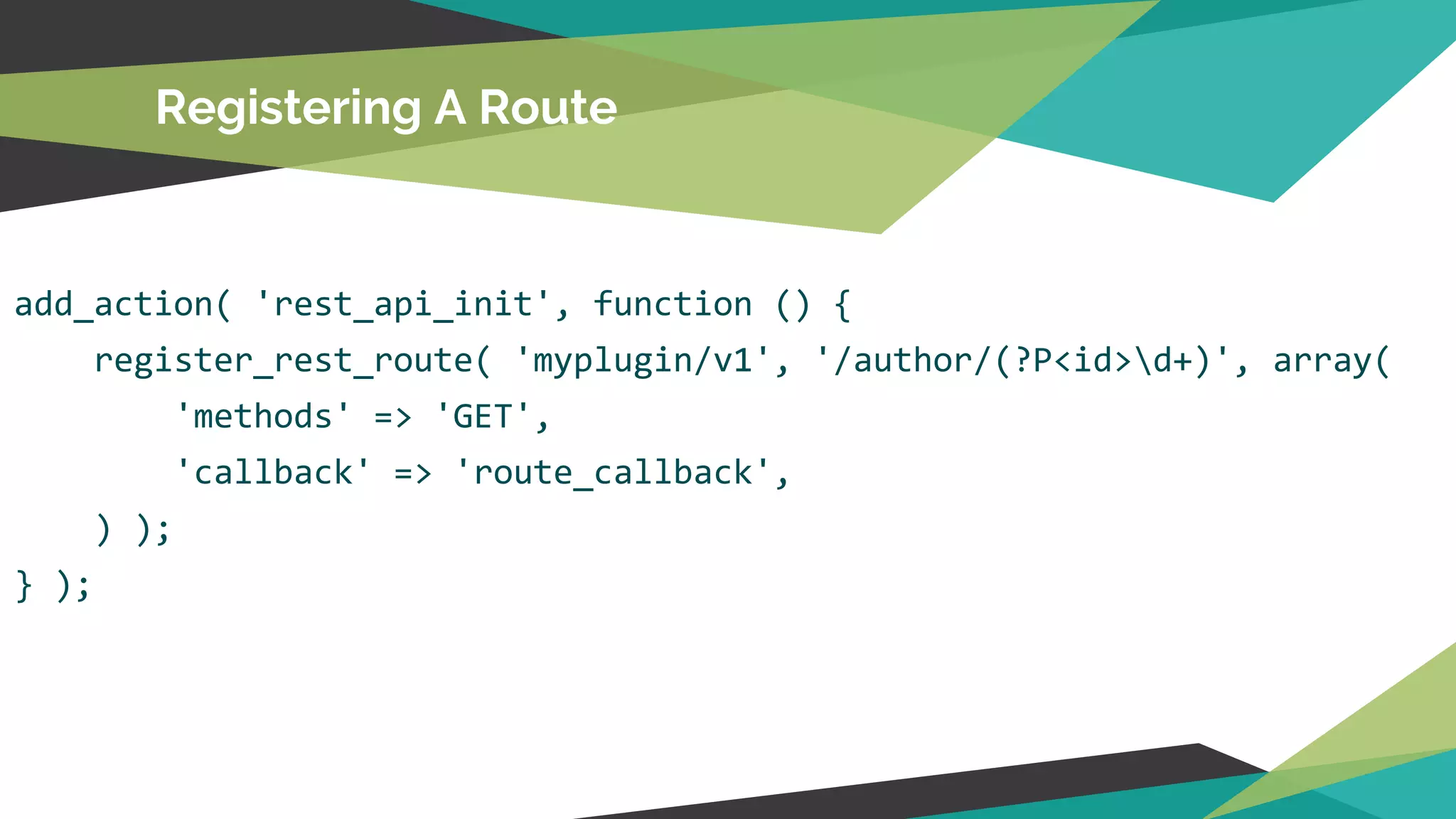 Registering A Route

add_action( 'rest_api_init', function () {
    register_rest_route( 'myplugin/v1', '/author/(?P<id>\d+)', array(
        'methods' => 'GET',
        'callback' => 'route_callback',
    ) );
} );